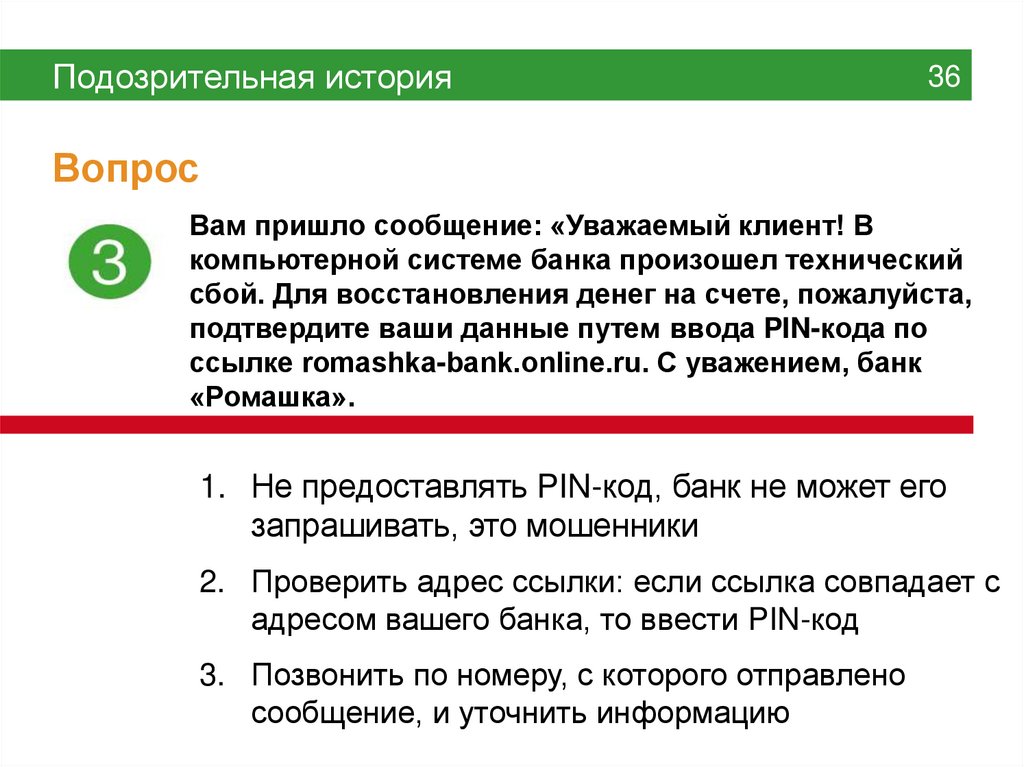 Подозрительная история

36

Вопрос

3

Вам пришло сообщение: «Уважаемый клиент! В компьютерной системе банка произошел технический сбой. Для восстановления денег на счете, пожалуйста, подтвердите ваши данные путем ввода PIN-кода по ссылке romashka-bank.online.ru. С уважением, банк «Ромашка».

1. Не предоставлять PIN-код, банк не может его запрашивать, это мошенники

2. Проверить адрес ссылки: если ссылка совпадает с адресом вашего банка, то ввести PIN-код

3. Позвонить по номеру, с которого отправлено сообщение, и уточнить информацию